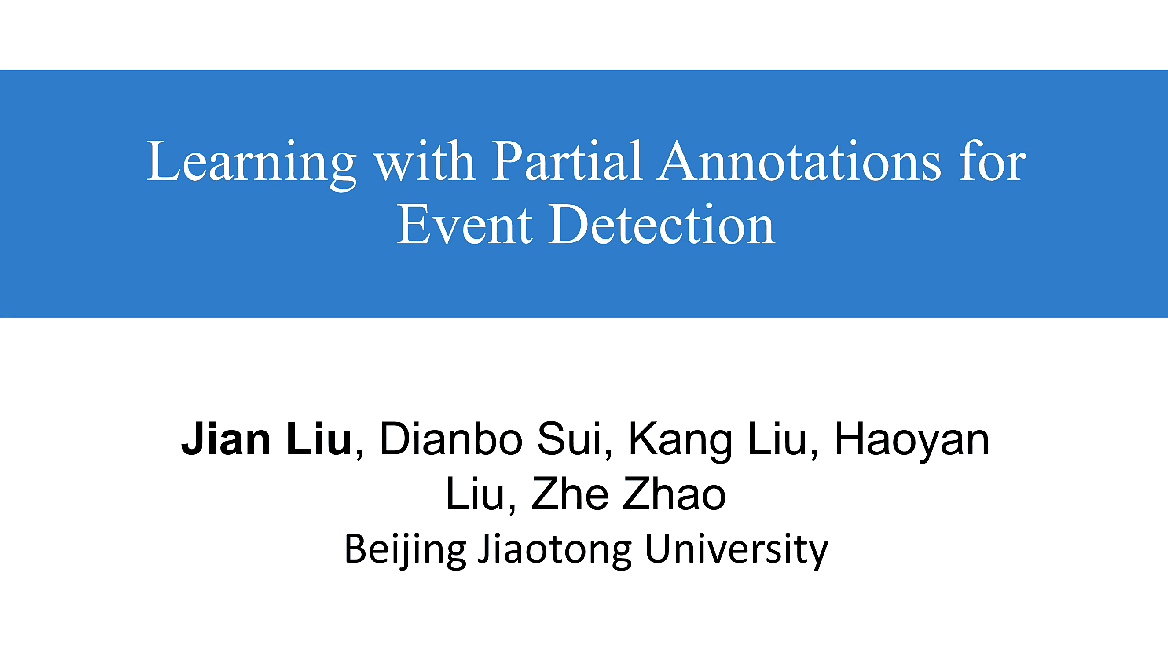 Learning with Partial Annotations for Event Detection

Jian Liu, Dianbo Sui, Kang Liu, Haoyan Liu, Zhe Zhao
Beijing Jiaotong University